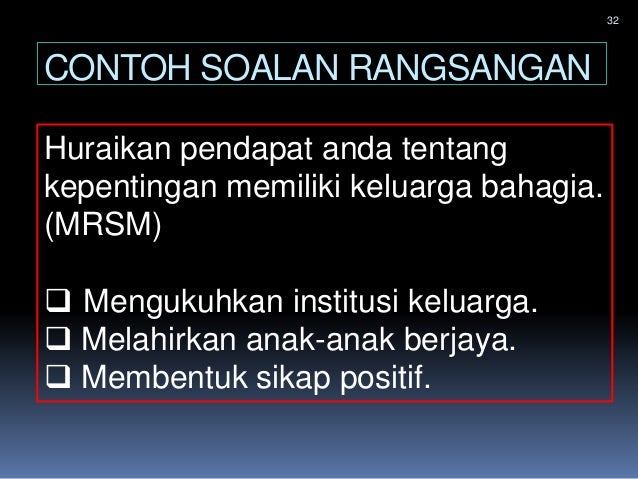 32

CONTOH SOALAN RANGSANGAN

Huraikan pendapat anda tentang kepentingan memiliki keluarga bahagia. (MRSM)

❑ Mengukuhkan institusi keluarga.
❑ Melahirkan anak-anak berjaya.
❑ Membentuk sikap positif.